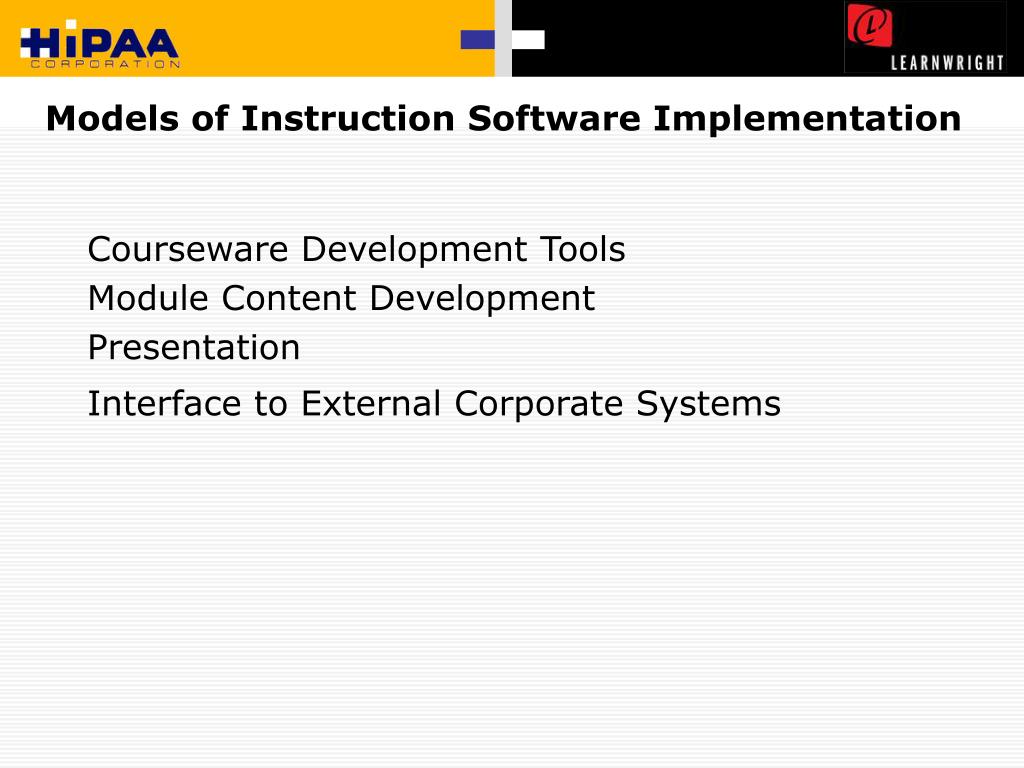 HiPAA
CORPORATION

LEARNWRIGHT

Models of Instruction Software Implementation

Courseware Development Tools
Module Content Development
Presentation
Interface to External Corporate Systems